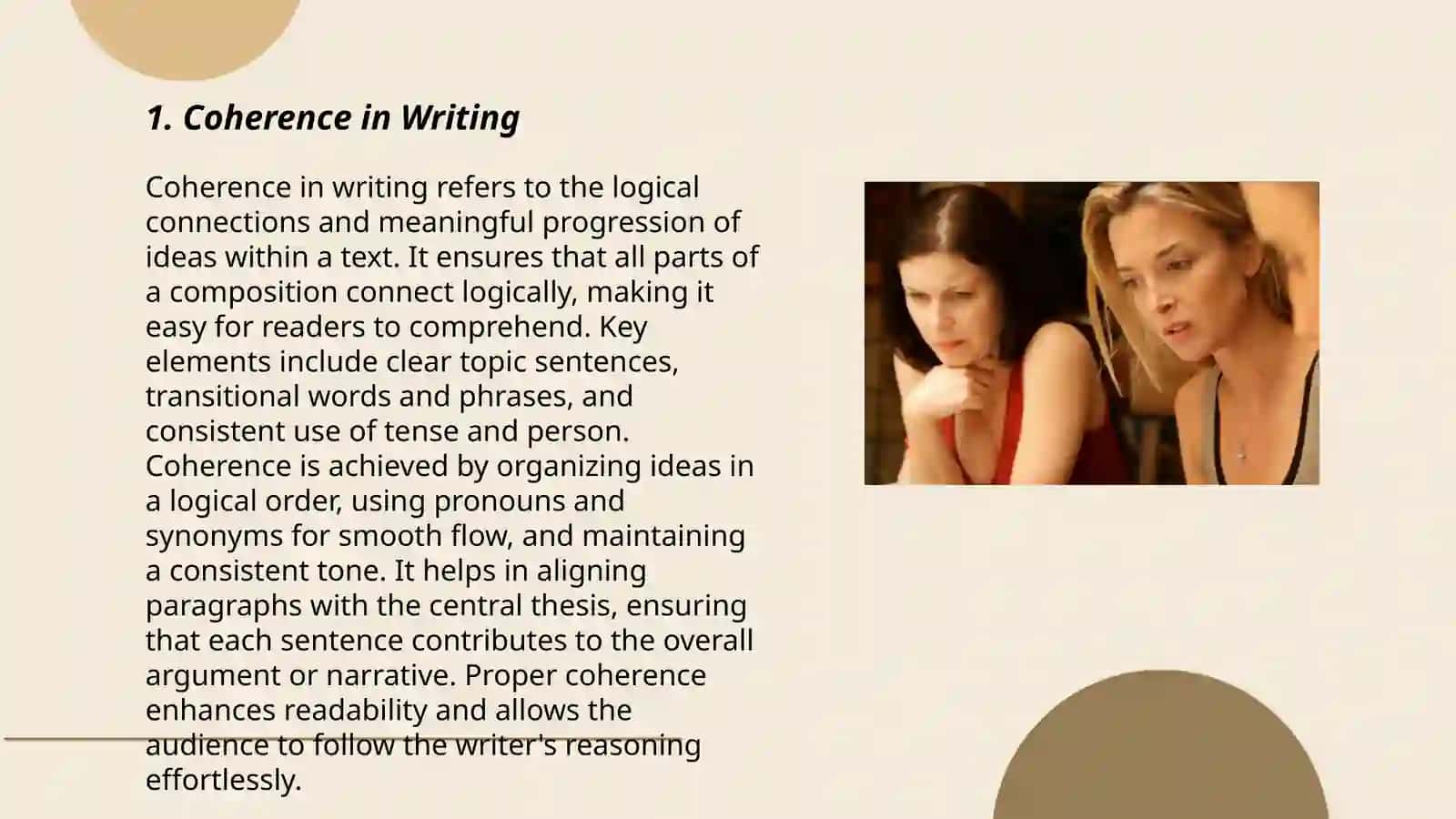 1. Coherence in Writing

Coherence in writing refers to the logical connections and meaningful progression of ideas within a text. It ensures that all parts of a composition connect logically, making it easy for readers to comprehend. Key elements include clear topic sentences, transitional words and phrases, and consistent use of tense and person. Coherence is achieved by organizing ideas in a logical order, using pronouns and synonyms for smooth flow, and maintaining a consistent tone. It helps in aligning paragraphs with the central thesis, ensuring that each sentence contributes to the overall argument or narrative. Proper coherence enhances readability and allows the audience to follow the writer's reasoning effortlessly.